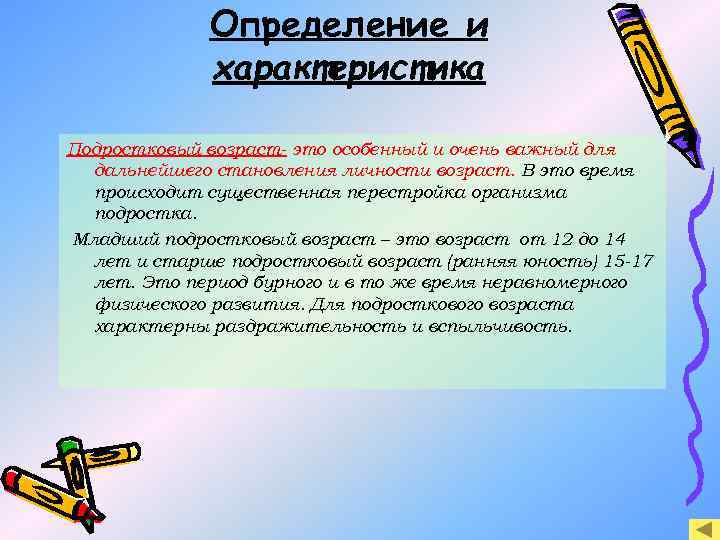 Определение и характеристика

Подростковый возраст- это особенный и очень важный для дальнейшего становления личности возраст. В это время происходит существенная перестройка организма подростка.

Младший подростковый возраст – это возраст от 12 до 14 лет и старше подростковый возраст (ранняя юность) 15-17 лет. Это период бурного и в то же время неравномерного физического развития. Для подросткового возраста характерны раздражительность и вспыльчивость.